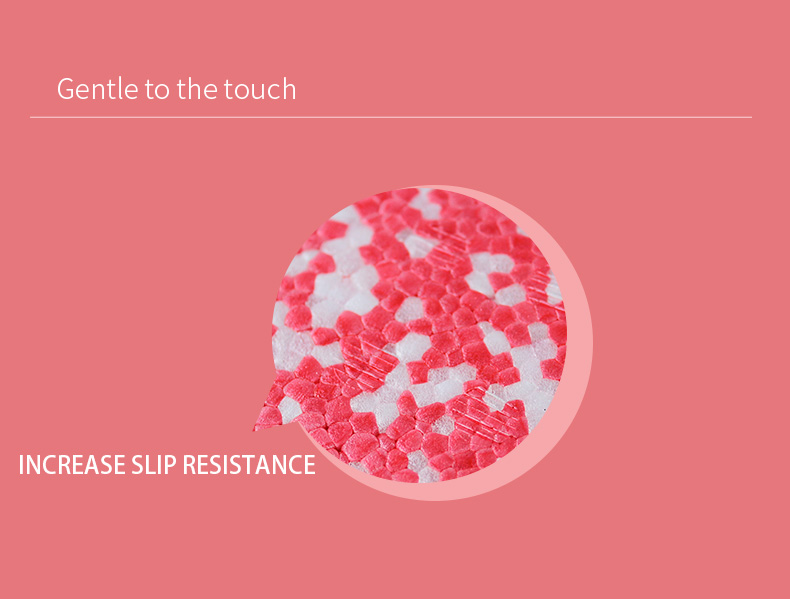 Gentle to the touch

INCREASE SLIP RESISTANCE